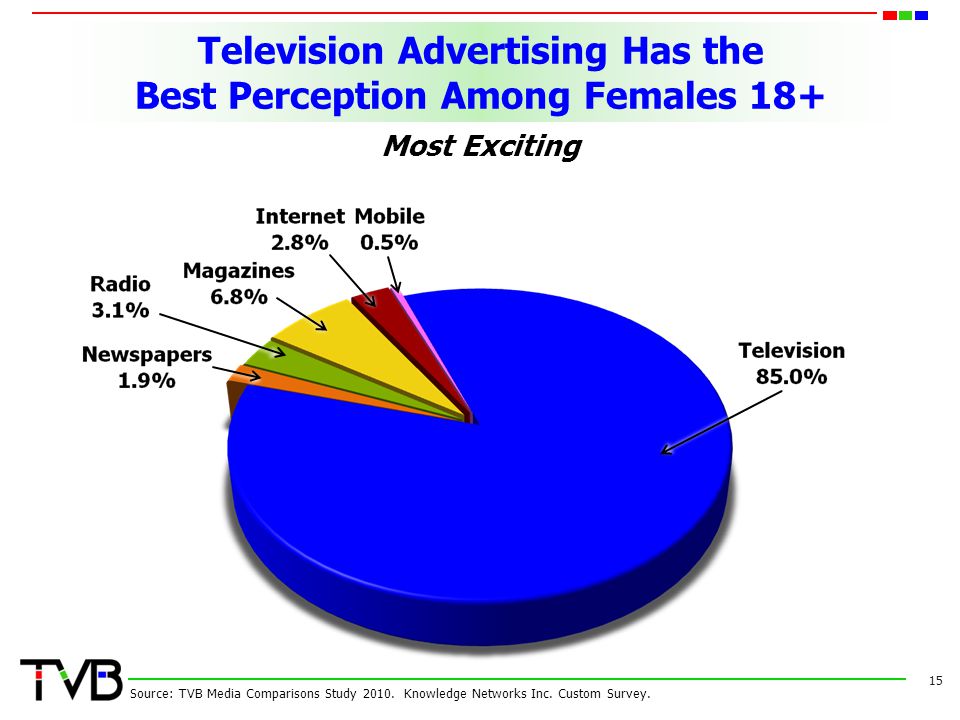 Television Advertising Has the
Best Perception Among Females 18+

Most Exciting

Internet
2.8%

Mobile
0.5%

Magazines
6.8%

Radio
3.1%

Newspapers
1.9%

Television
85.0%

TVB

Source: TVB Media Comparisons Study 2010. Knowledge Networks Inc. Custom Survey.

15